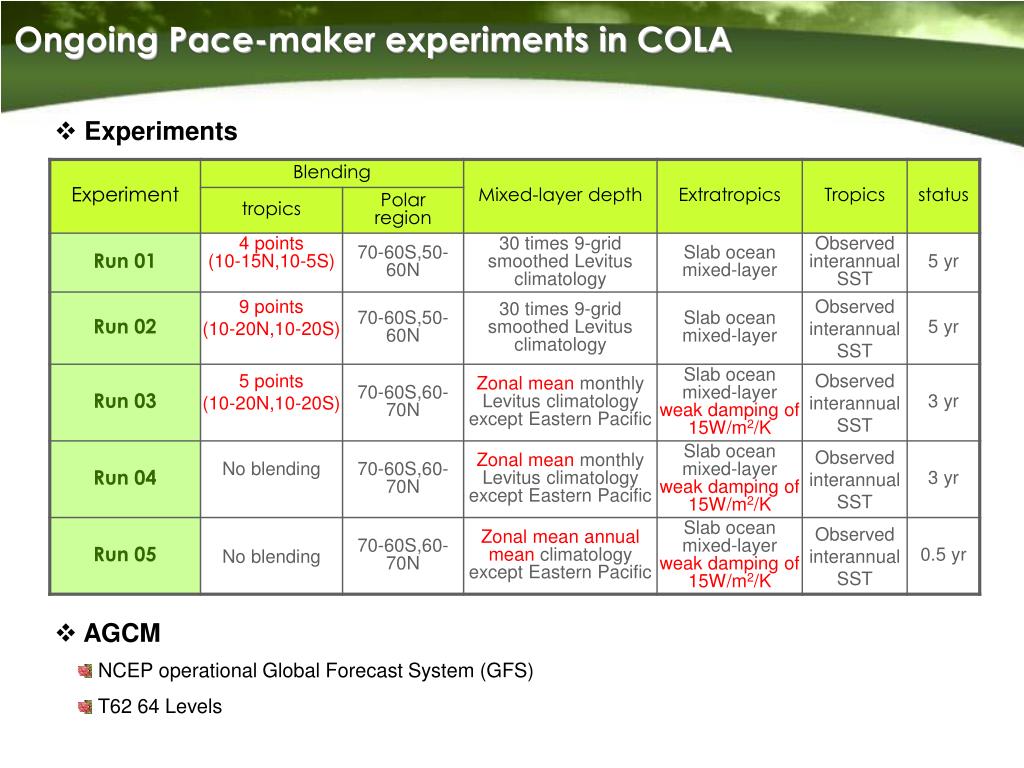 Ongoing Pace-maker experiments in COLA

❖ Experiments

| Experiment | Blending: tropics | Blending: Polar region | Mixed-layer depth | Extratropics | Tropics | status |
|---|---|---|---|---|---|---|
| Run 01 | 4 points (10-15N,10-5S) | 70-60S,50-60N | 30 times 9-grid smoothed Levitus climatology | Slab ocean mixed-layer | Observed interannual SST | 5 yr |
| Run 02 | 9 points (10-20N,10-20S) | 70-60S,50-60N | 30 times 9-grid smoothed Levitus climatology | Slab ocean mixed-layer | Observed interannual SST | 5 yr |
| Run 03 | 5 points (10-20N,10-20S) | 70-60S,60-70N | Zonal mean monthly Levitus climatology except Eastern Pacific | Slab ocean mixed-layer weak damping of 15W/m$^2$/K | Observed interannual SST | 3 yr |
| Run 04 | No blending | 70-60S,60-70N | Zonal mean monthly Levitus climatology except Eastern Pacific | Slab ocean mixed-layer weak damping of 15W/m$^2$/K | Observed interannual SST | 3 yr |
| Run 05 | No blending | 70-60S,60-70N | Zonal mean annual mean climatology except Eastern Pacific | Slab ocean mixed-layer weak damping of 15W/m$^2$/K | Observed interannual SST | 0.5 yr |

❖ AGCM

NCEP operational Global Forecast System (GFS)

T62 64 Levels